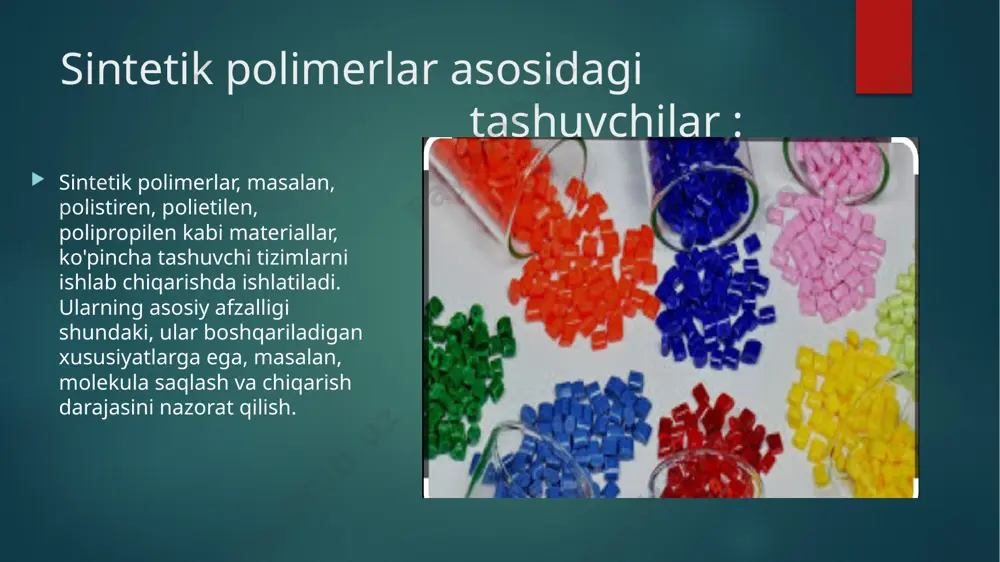 Sintetik polimerlar asosidagi tashuvchilar :

Sintetik polimerlar, masalan, polistiren, polietilen, polipropilen kabi materiallar, ko'pincha tashuvchi tizimlarni ishlab chiqarishda ishlatiladi. Ularning asosiy afzalligi shundaki, ular boshqariladigan xususiyatlarga ega, masalan, molekula saqlash va chiqarish darajasini nazorat qilish.